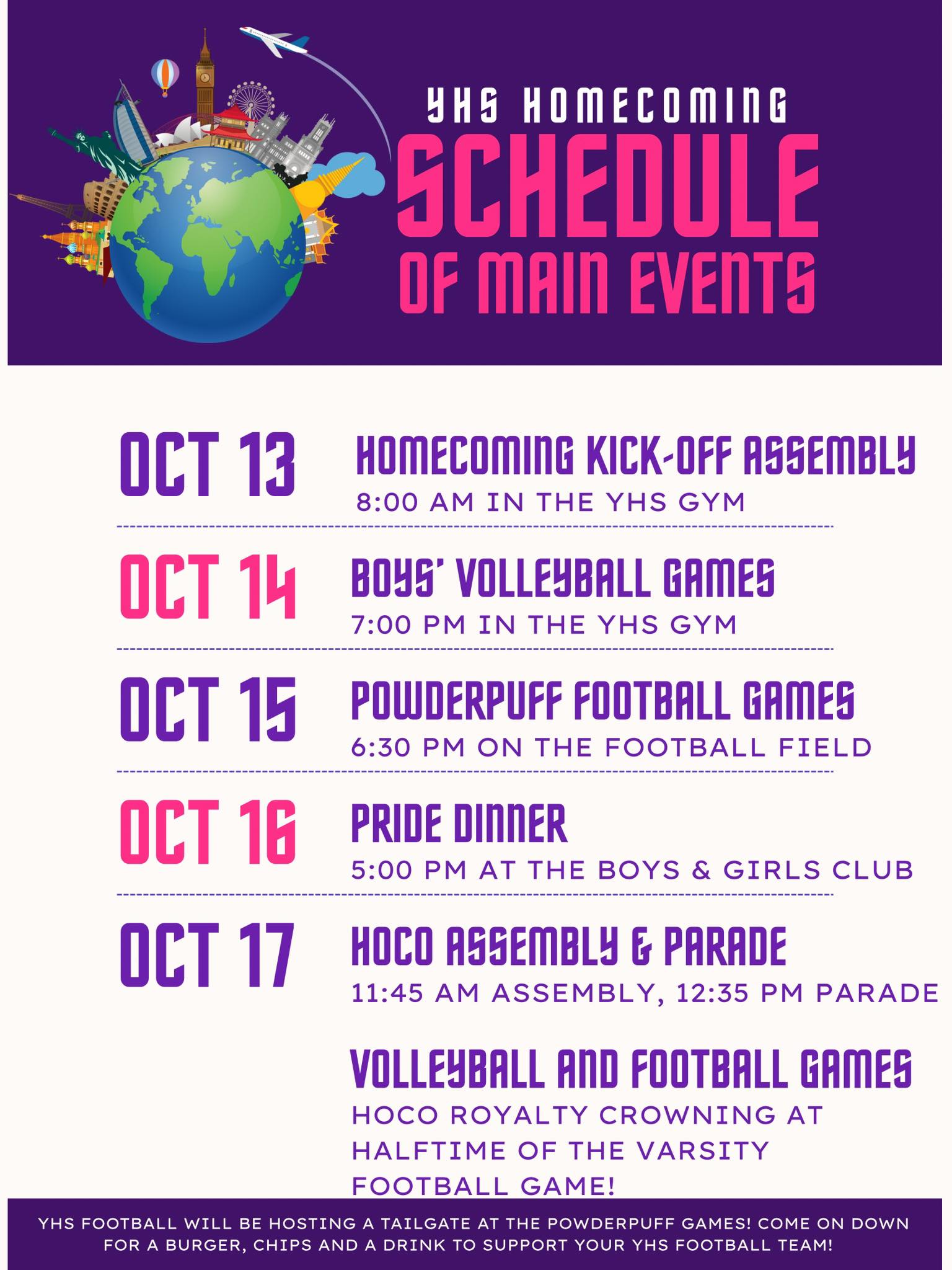 YHS HOMECOMING
SCHEDULE
OF MAIN EVENTS

OCT 13
HOMECOMING KICK-OFF ASSEMBLY
8:00 AM IN THE YHS GYM

OCT 14
BOYS' VOLLEYBALL GAMES
7:00 PM IN THE YHS GYM

OCT 15
POWDERPUFF FOOTBALL GAMES
6:30 PM ON THE FOOTBALL FIELD

OCT 16
PRIDE DINNER
5:00 PM AT THE BOYS & GIRLS CLUB

OCT 17
HOCO ASSEMBLY & PARADE
11:45 AM ASSEMBLY, 12:35 PM PARADE

VOLLEYBALL AND FOOTBALL GAMES
HOCO ROYALTY CROWNING AT HALFTIME OF THE VARSITY FOOTBALL GAME!

YHS FOOTBALL WILL BE HOSTING A TAILGATE AT THE POWDERPUFF GAMES! COME ON DOWN FOR A BURGER, CHIPS AND A DRINK TO SUPPORT YOUR YHS FOOTBALL TEAM!